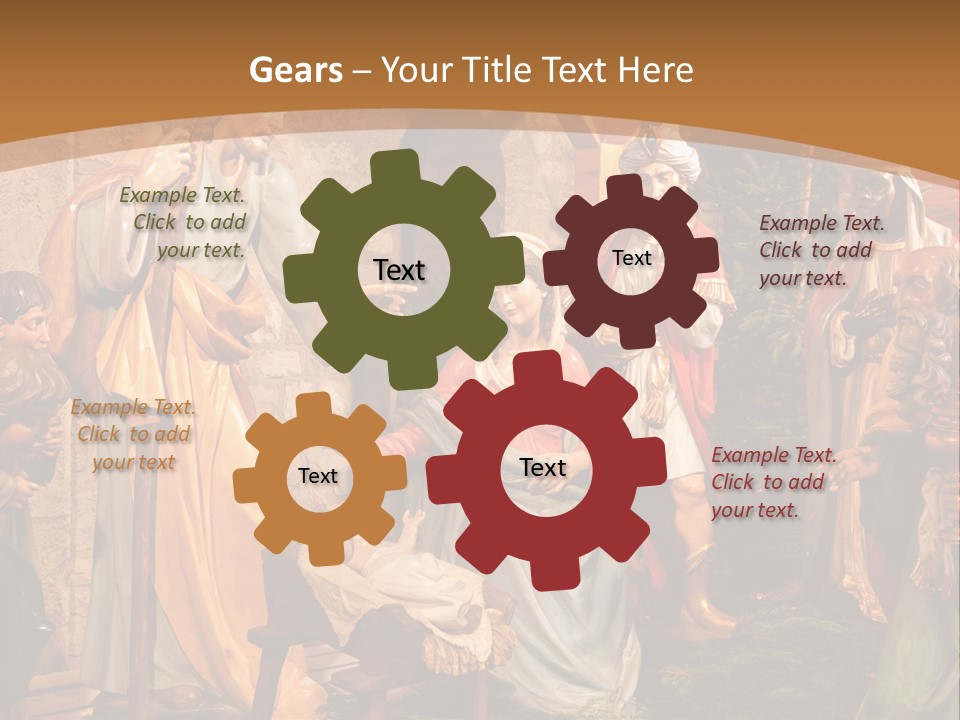 Gears – Your Title Text Here

Example Text. Click to add your text.

Text

Text

Example Text. Click to add your text.

Example Text. Click to add your text

Text

Text

Example Text. Click to add your text.